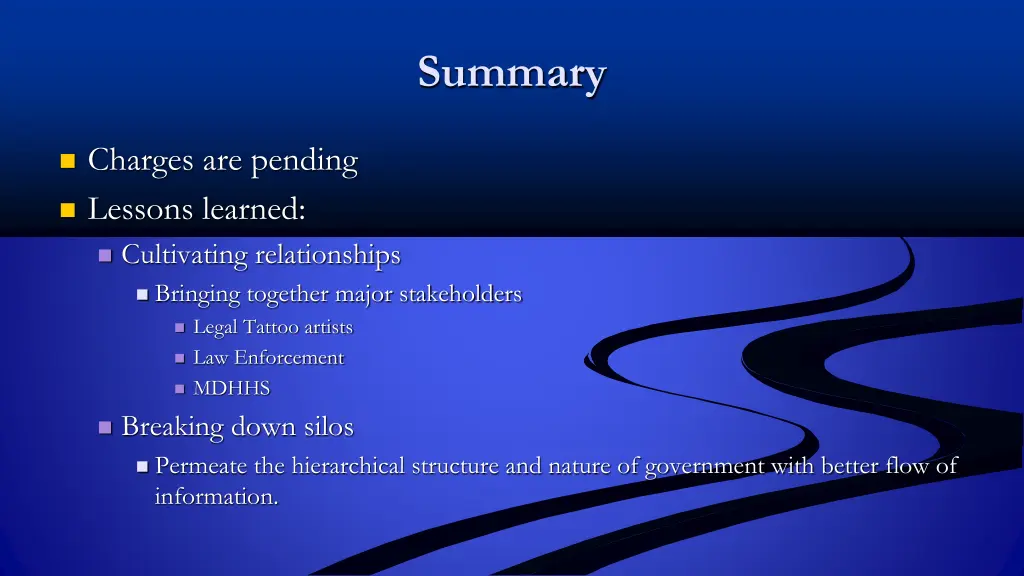 Summary

Charges are pending

Lessons learned:

Cultivating relationships

Bringing together major stakeholders

Legal Tattoo artists

Law Enforcement

MDHHS

Breaking down silos

Permeate the hierarchical structure and nature of government with better flow of information.